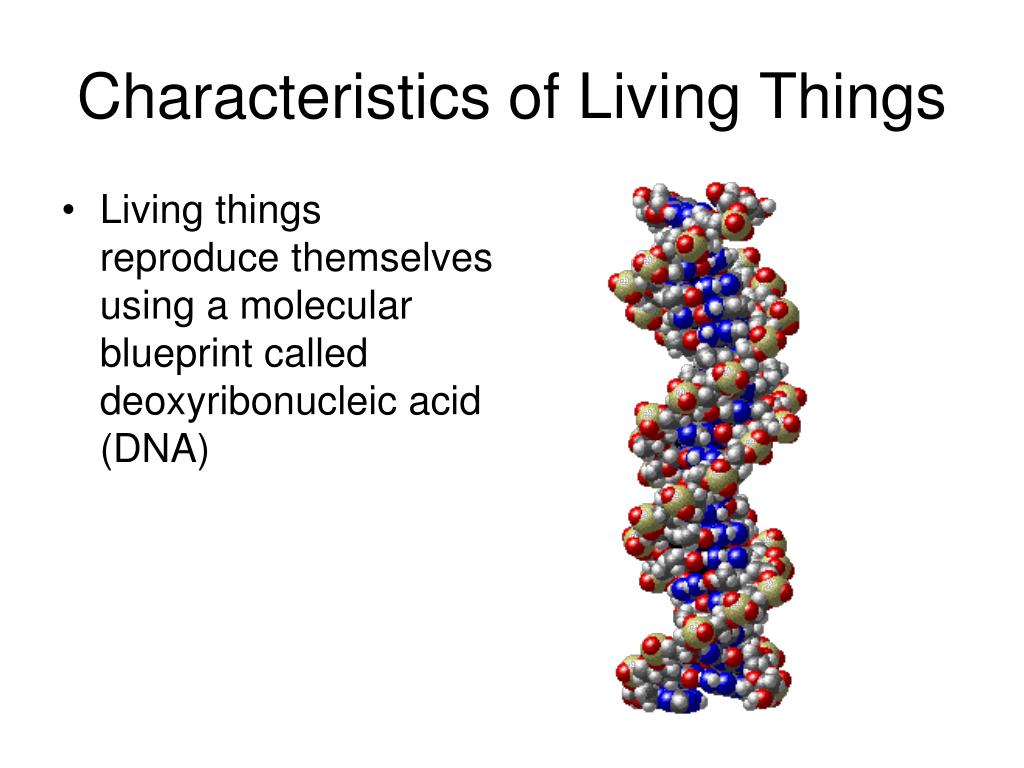 Characteristics of Living Things

• Living things reproduce themselves using a molecular blueprint called deoxyribonucleic acid (DNA)